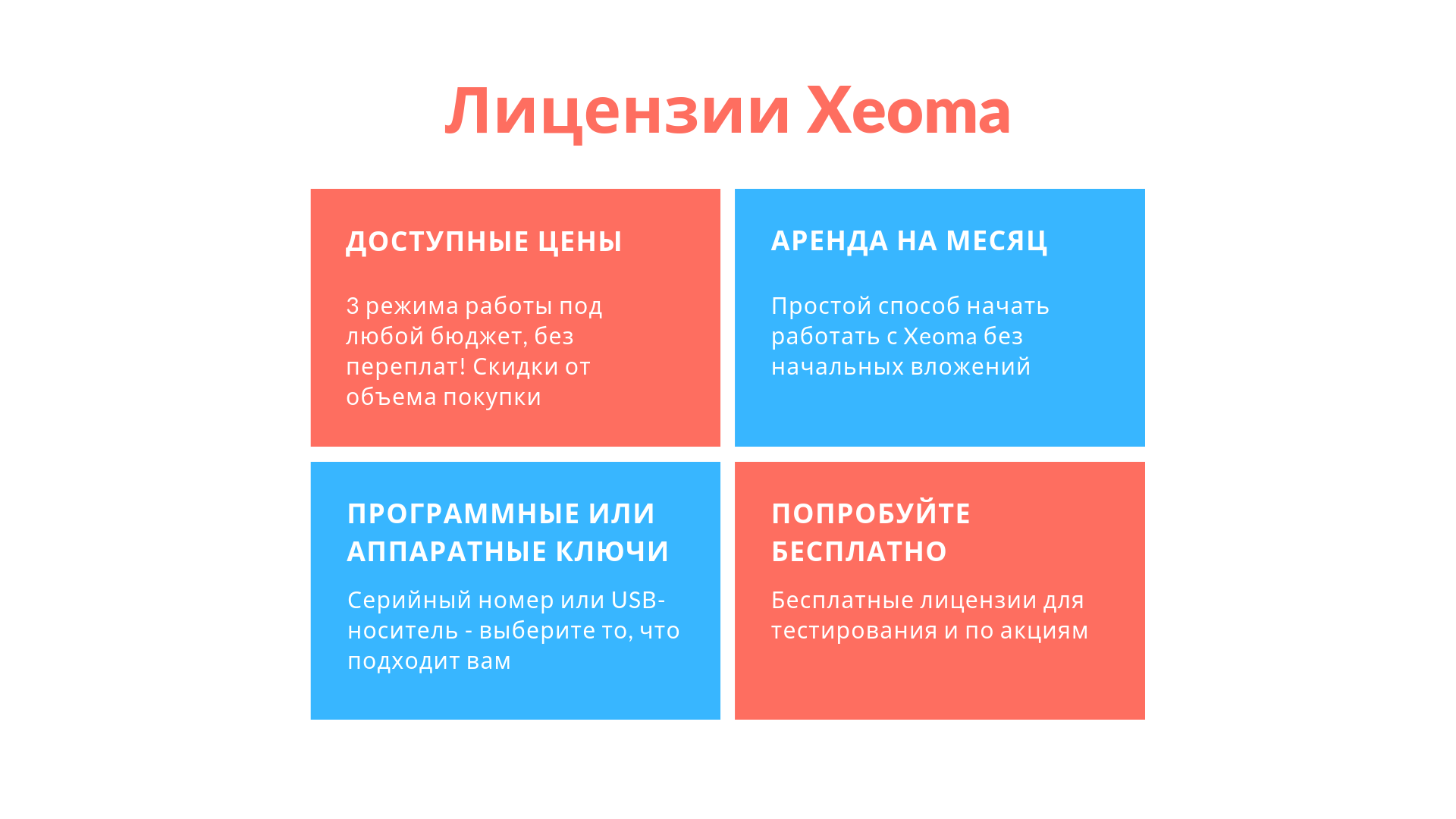 Лицензии Xeoma

ДОСТУПНЫЕ ЦЕНЫ

3 режима работы под любой бюджет, без переплат! Скидки от объема покупки

АРЕНДА НА МЕСЯЦ

Простой способ начать работать с Xeoma без начальных вложений

ПРОГРАММНЫЕ ИЛИ АППАРАТНЫЕ КЛЮЧИ

Серийный номер или USB-носитель - выберите то, что подходит вам

ПОПРОБУЙТЕ БЕСПЛАТНО

Бесплатные лицензии для тестирования и по акциям